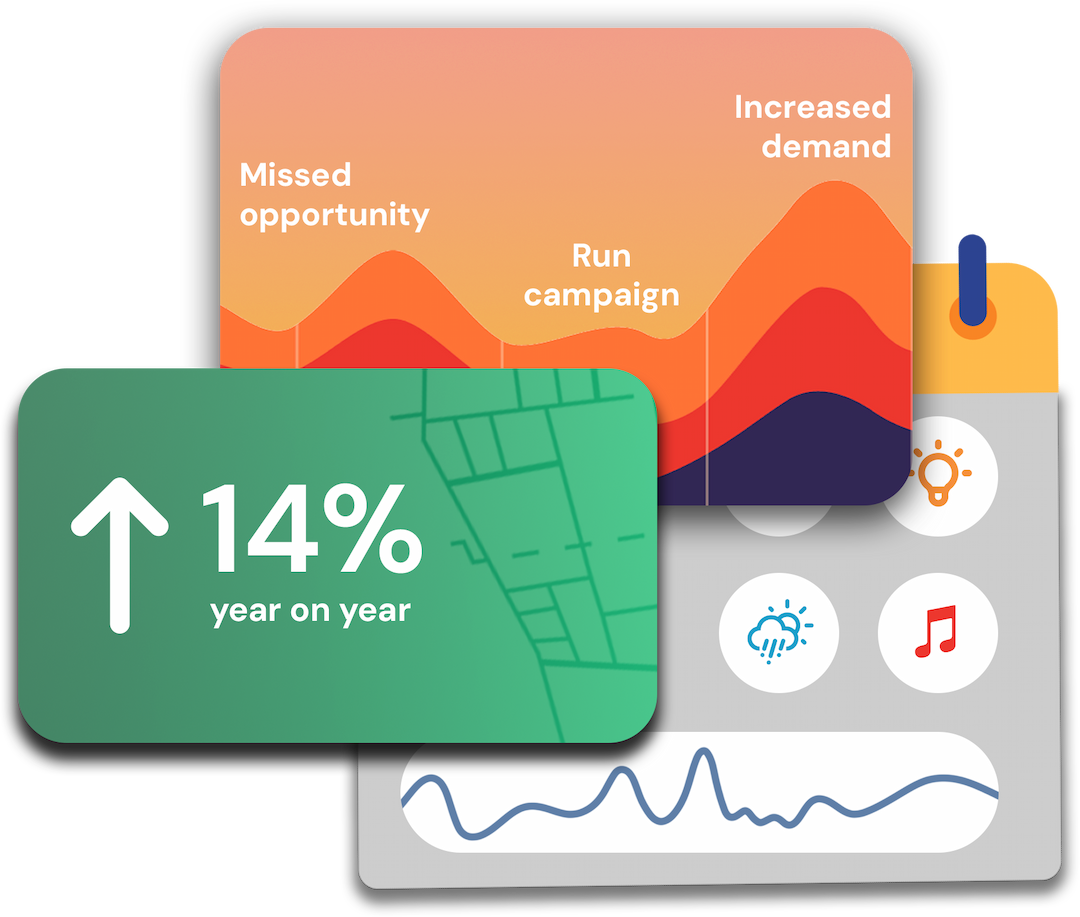 Missed opportunity

Run campaign

Increased demand

14%
year on year